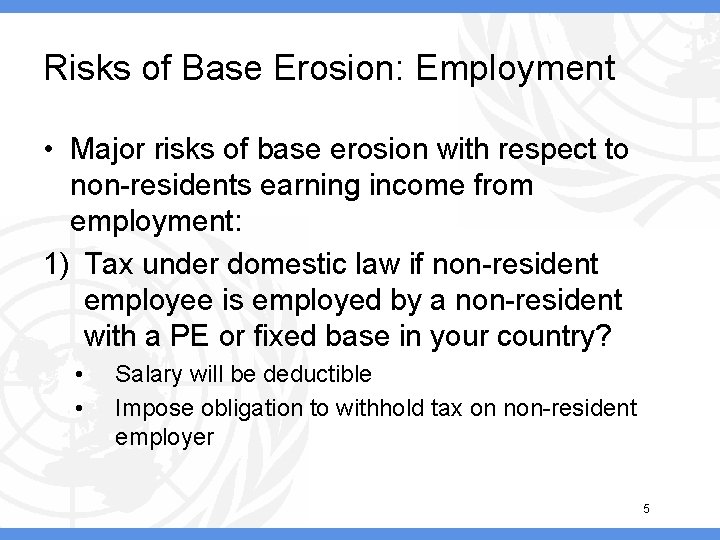 Risks of Base Erosion: Employment

• Major risks of base erosion with respect to non-residents earning income from employment:

1) Tax under domestic law if non-resident employee is employed by a non-resident with a PE or fixed base in your country?

• Salary will be deductible

• Impose obligation to withhold tax on non-resident employer

5